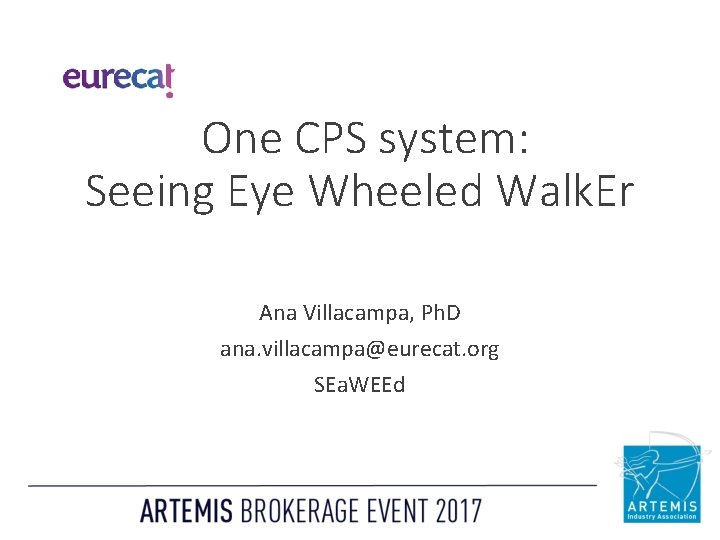 eurecat

One CPS system:
Seeing Eye Wheeled WalkEr

Ana Villacampa, PhD
ana.villacampa@eurecat.org
SEaWEEd

ARTEMIS BROKERAGE EVENT 2017

ARTEMIS
Industry Association